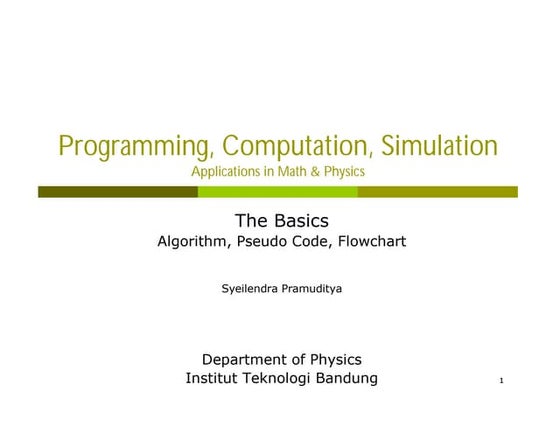 Programming, Computation, Simulation
Applications in Math & Physics

The Basics
Algorithm, Pseudo Code, Flowchart

Syeilendra Pramuditya

Department of Physics
Institut Teknologi Bandung

1